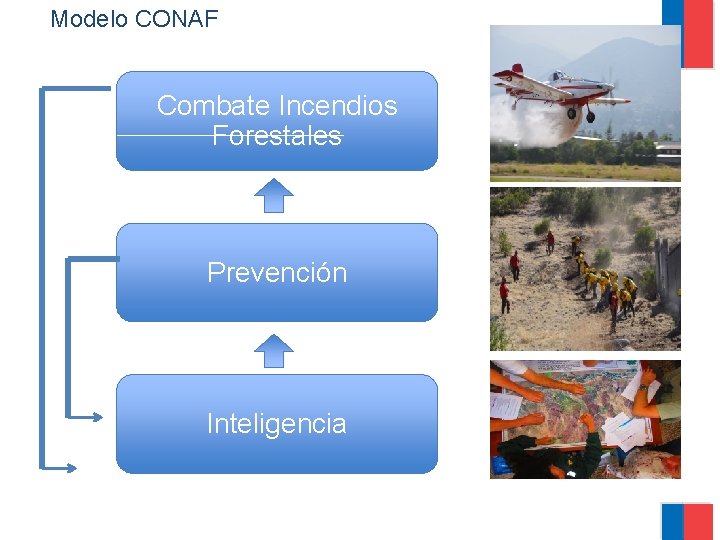 Modelo CONAF

Combate Incendios Forestales

Prevención

Inteligencia